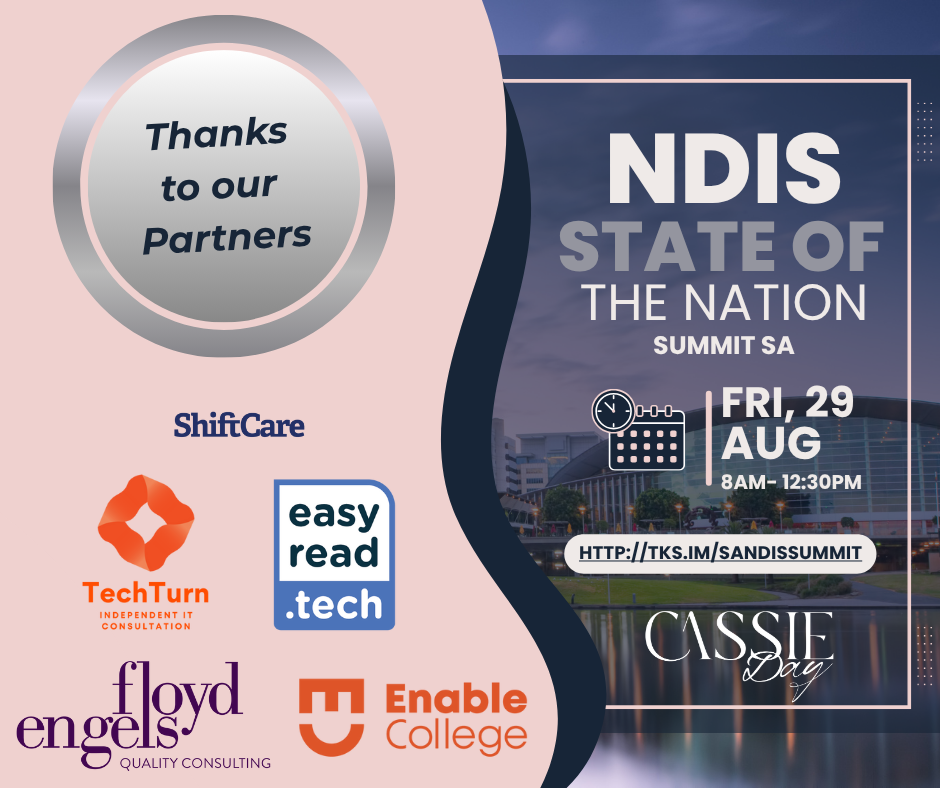 Thanks to our Partners

ShiftCare

TechTurn
INDEPENDENT IT CONSULTATION

easy read .tech

floyd engels
QUALITY CONSULTING

Enable College

NDIS
STATE OF
THE NATION
SUMMIT SA

FRI, 29 AUG
8AM- 12:30PM

HTTP://TKS.IM/SANDISSUMMIT

CASSIE Day